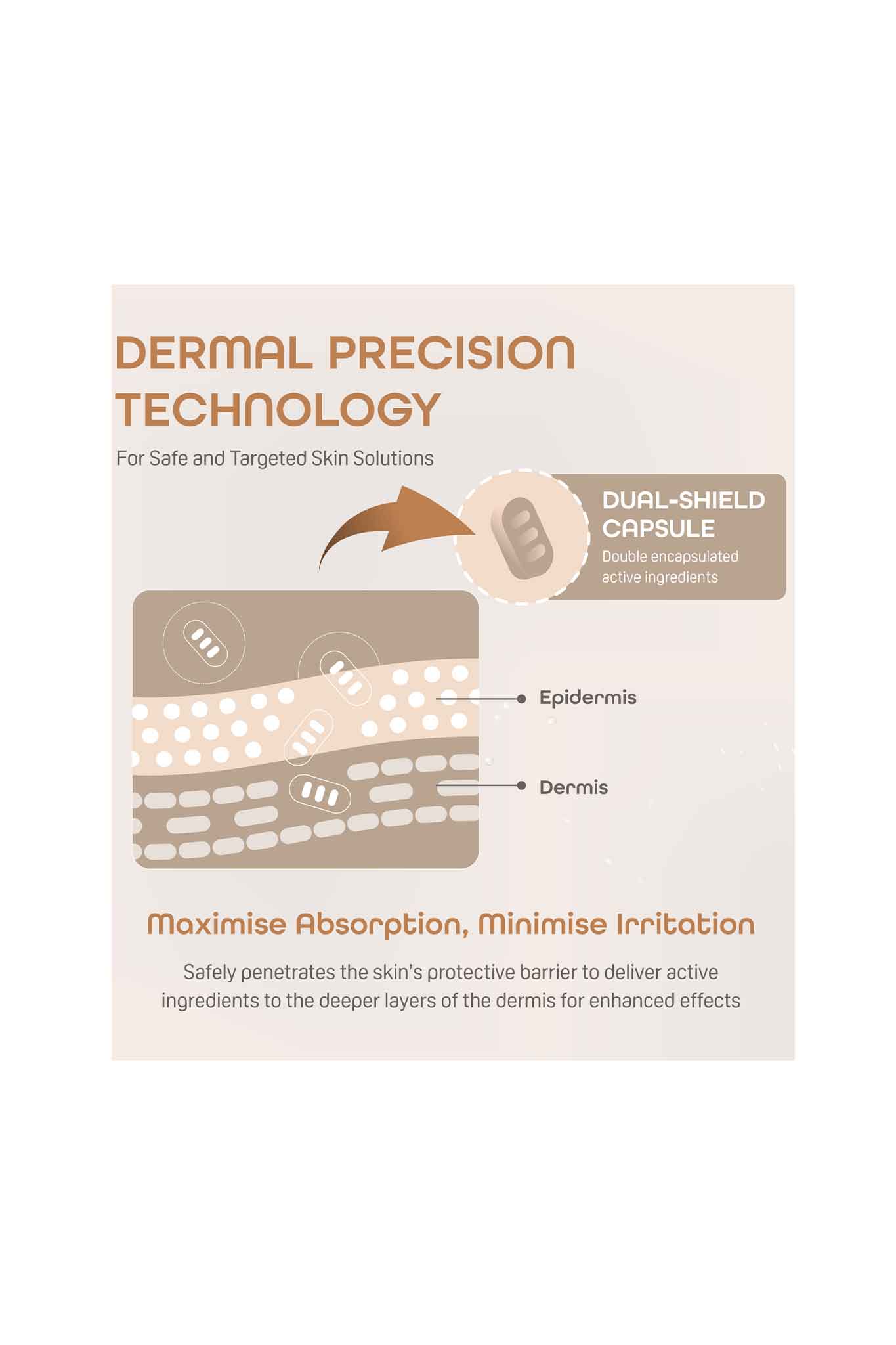 DERMAL PRECISION TECHNOLOGY

For Safe and Targeted Skin Solutions

DUAL-SHIELD CAPSULE

Double encapsulated active ingredients

Epidermis

Dermis

Maximise Absorption, Minimise Irritation

Safely penetrates the skin's protective barrier to deliver active ingredients to the deeper layers of the dermis for enhanced effects